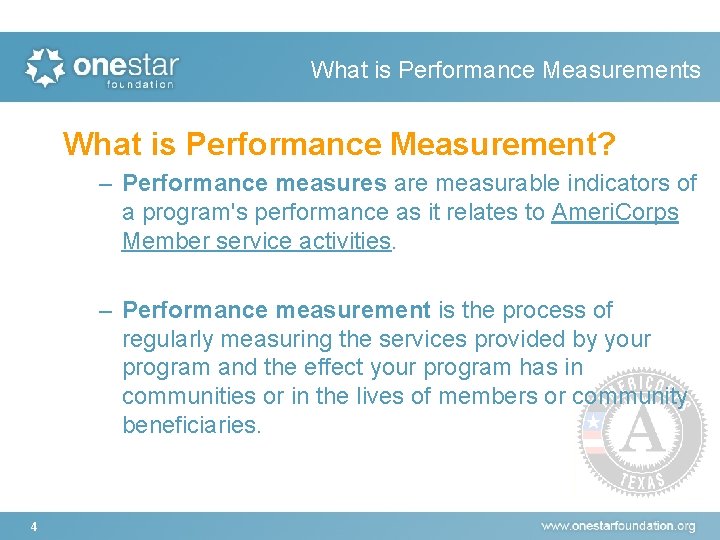 onestar foundation

What is Performance Measurements

What is Performance Measurement?

– Performance measures are measurable indicators of a program's performance as it relates to AmeriCorps Member service activities.

– Performance measurement is the process of regularly measuring the services provided by your program and the effect your program has in communities or in the lives of members or community beneficiaries.

AMERICORPS A TEXAS

4

www.onestarfoundation.org